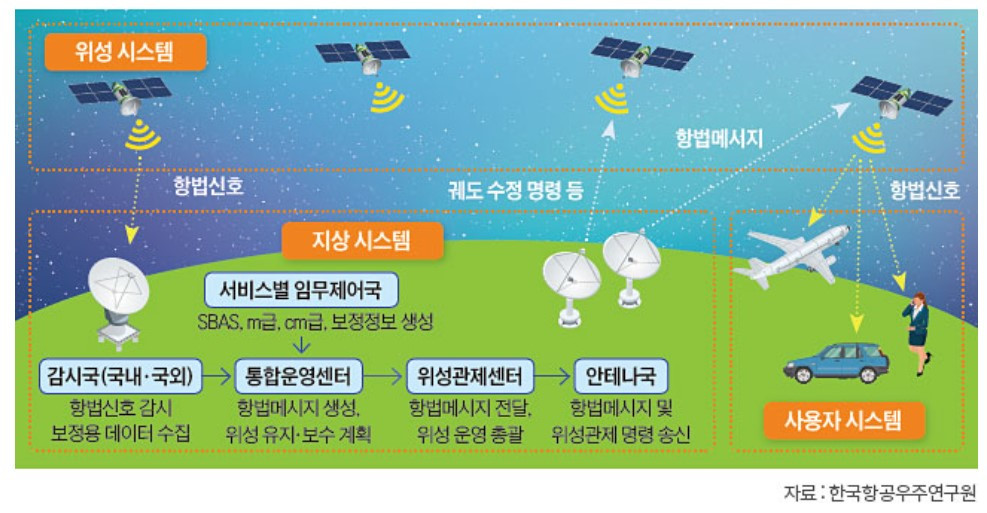 위성 시스템

항법신호

궤도 수정 명령 등

항법메시지

항법신호

지상 시스템

서비스별 임무제어국
SBAS, m급, cm급, 보정정보 생성

감시국(국내·국외)
항법신호 감시
보정용 데이터 수집

통합운영센터
항법메시지 생성,
위성 유지·보수 계획

위성관제센터
항법메시지 전달,
위성 운영 총괄

안테나국
항법메시지 및
위성관제 명령 송신

사용자 시스템

자료 : 한국항공우주연구원